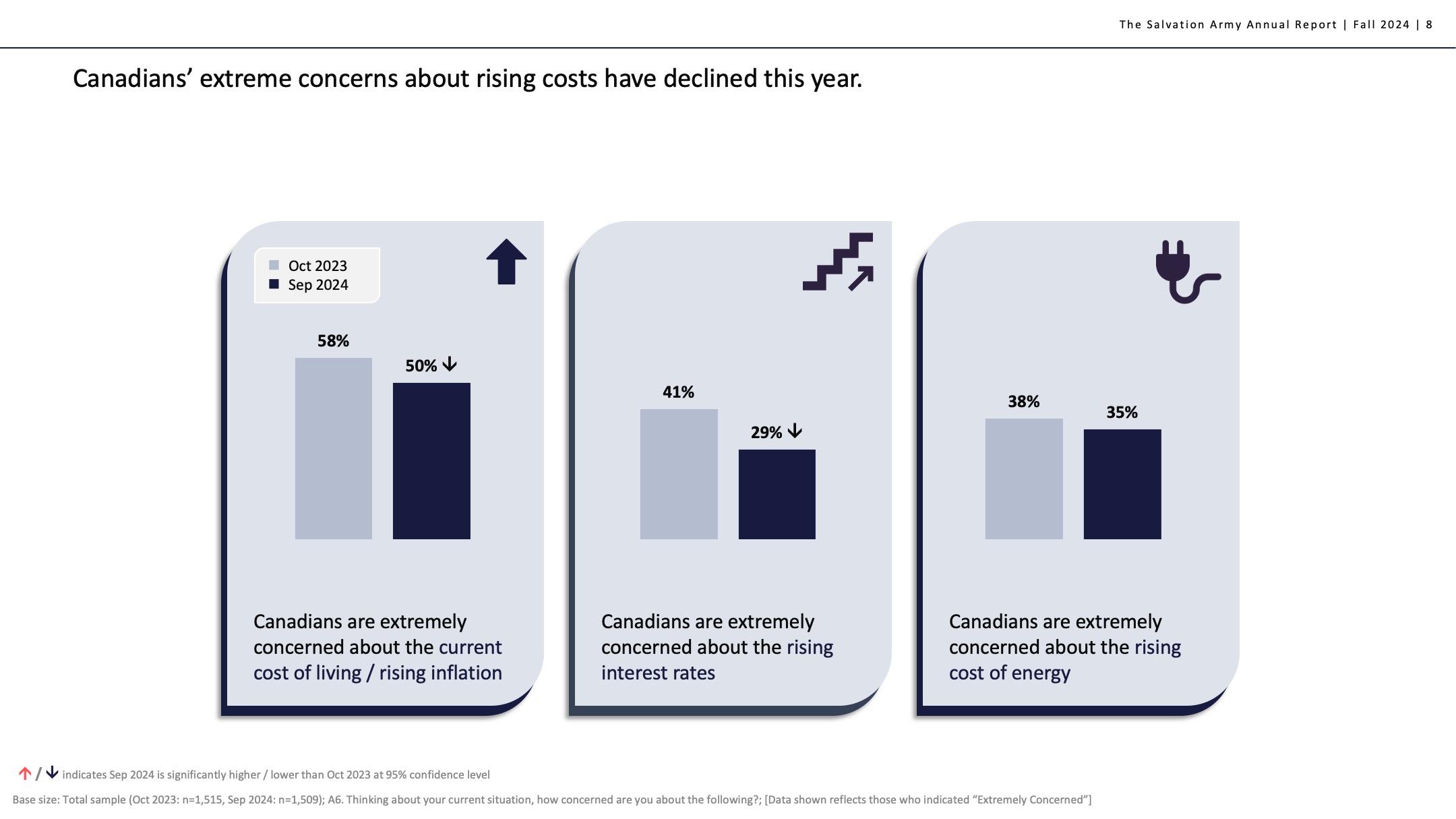 The Salvation Army Annual Report | Fall 2024 | 8

Canadians' extreme concerns about rising costs have declined this year.

Oct 2023
Sep 2024

58%

50% ↓

Canadians are extremely concerned about the current cost of living / rising inflation

41%

29% ↓

Canadians are extremely concerned about the rising interest rates

38%

35%

Canadians are extremely concerned about the rising cost of energy

↑ / ↓ indicates Sep 2024 is significantly higher / lower than Oct 2023 at 95% confidence level

Base size: Total sample (Oct 2023: n=1,515, Sep 2024: n=1,509); A6. Thinking about your current situation, how concerned are you about the following?; [Data shown reflects those who indicated "Extremely Concerned"]